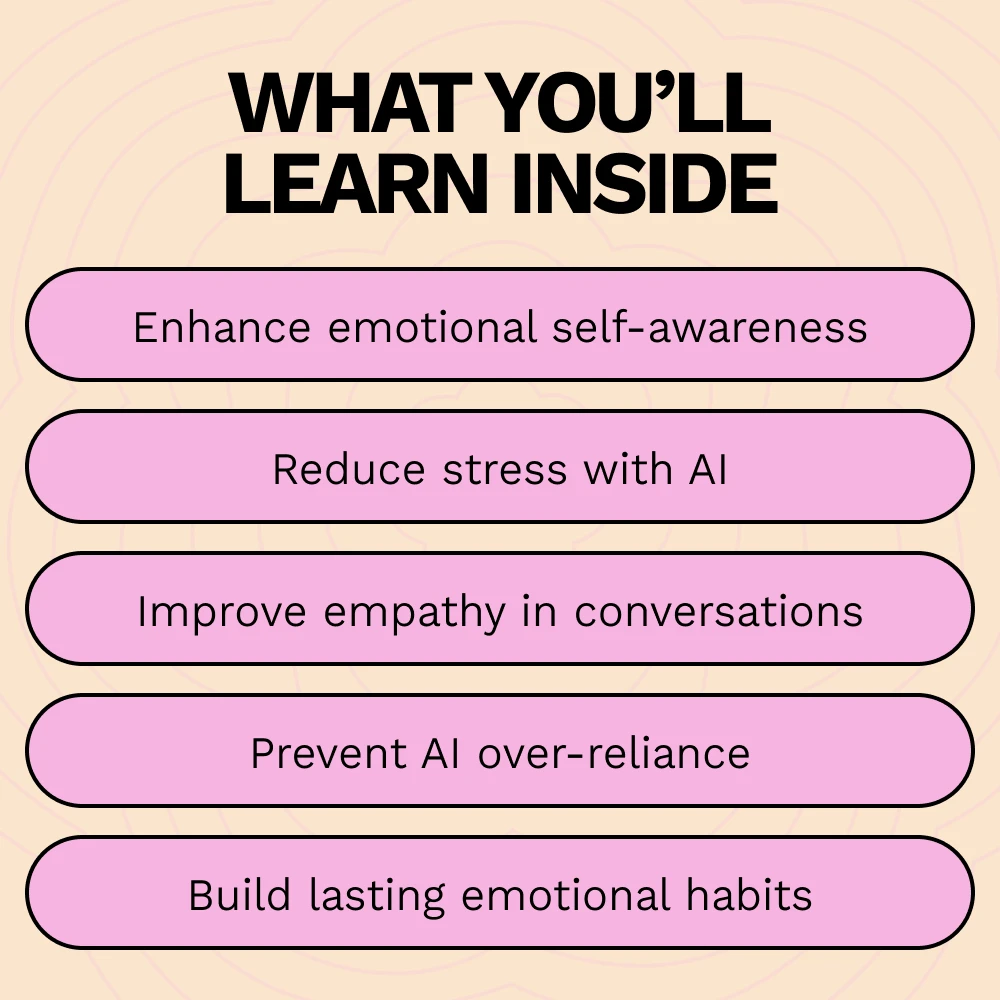 WHAT YOU'LL LEARN INSIDE

Enhance emotional self-awareness

Reduce stress with AI

Improve empathy in conversations

Prevent AI over-reliance

Build lasting emotional habits